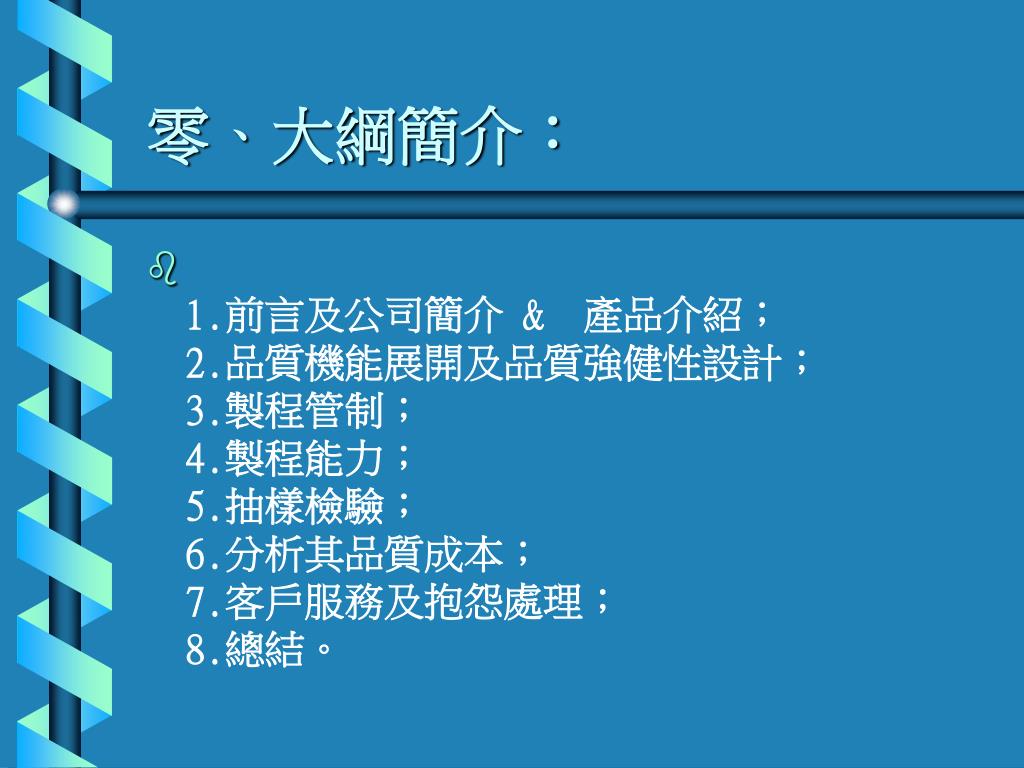 零、大綱簡介：

1.前言及公司簡介 ＆ 產品介紹；
2.品質機能展開及品質強健性設計；
3.製程管制；
4.製程能力；
5.抽樣檢驗；
6.分析其品質成本；
7.客戶服務及抱怨處理；
8.總結。